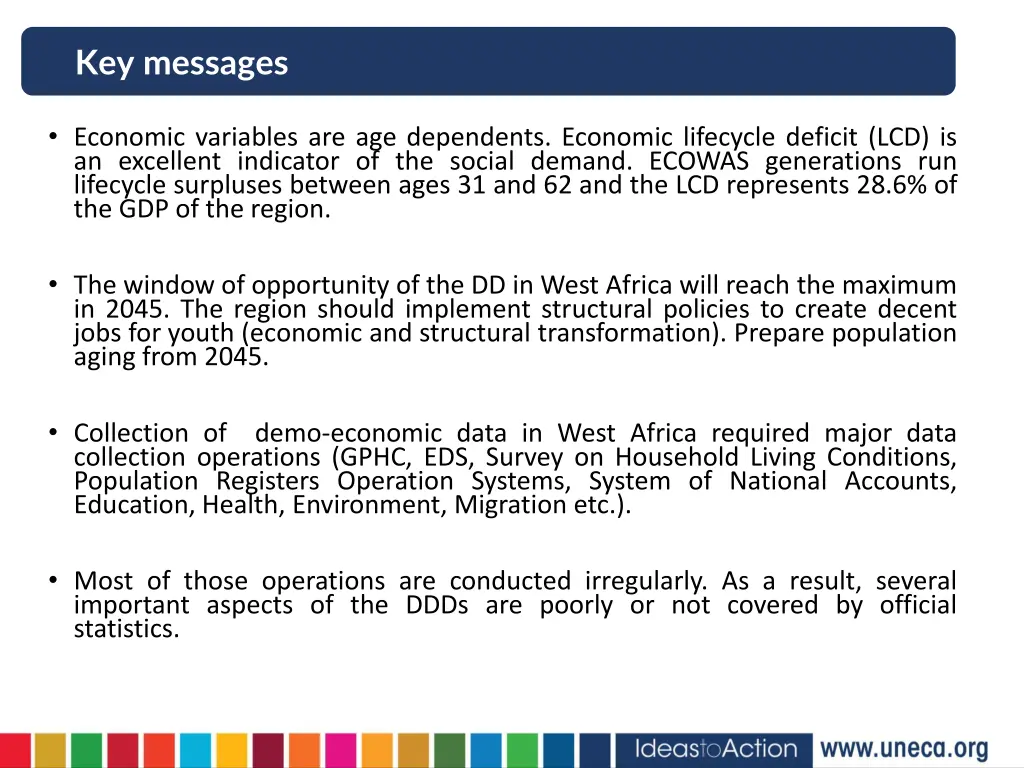 Key messages

• Economic variables are age dependents. Economic lifecycle deficit (LCD) is an excellent indicator of the social demand. ECOWAS generations run lifecycle surpluses between ages 31 and 62 and the LCD represents 28.6% of the GDP of the region.

• The window of opportunity of the DD in West Africa will reach the maximum in 2045. The region should implement structural policies to create decent jobs for youth (economic and structural transformation). Prepare population aging from 2045.

• Collection of demo-economic data in West Africa required major data collection operations (GPHC, EDS, Survey on Household Living Conditions, Population Registers Operation Systems, System of National Accounts, Education, Health, Environment, Migration etc.).

• Most of those operations are conducted irregularly. As a result, several important aspects of the DDDs are poorly or not covered by official statistics.

IdeastoAction www.uneca.org